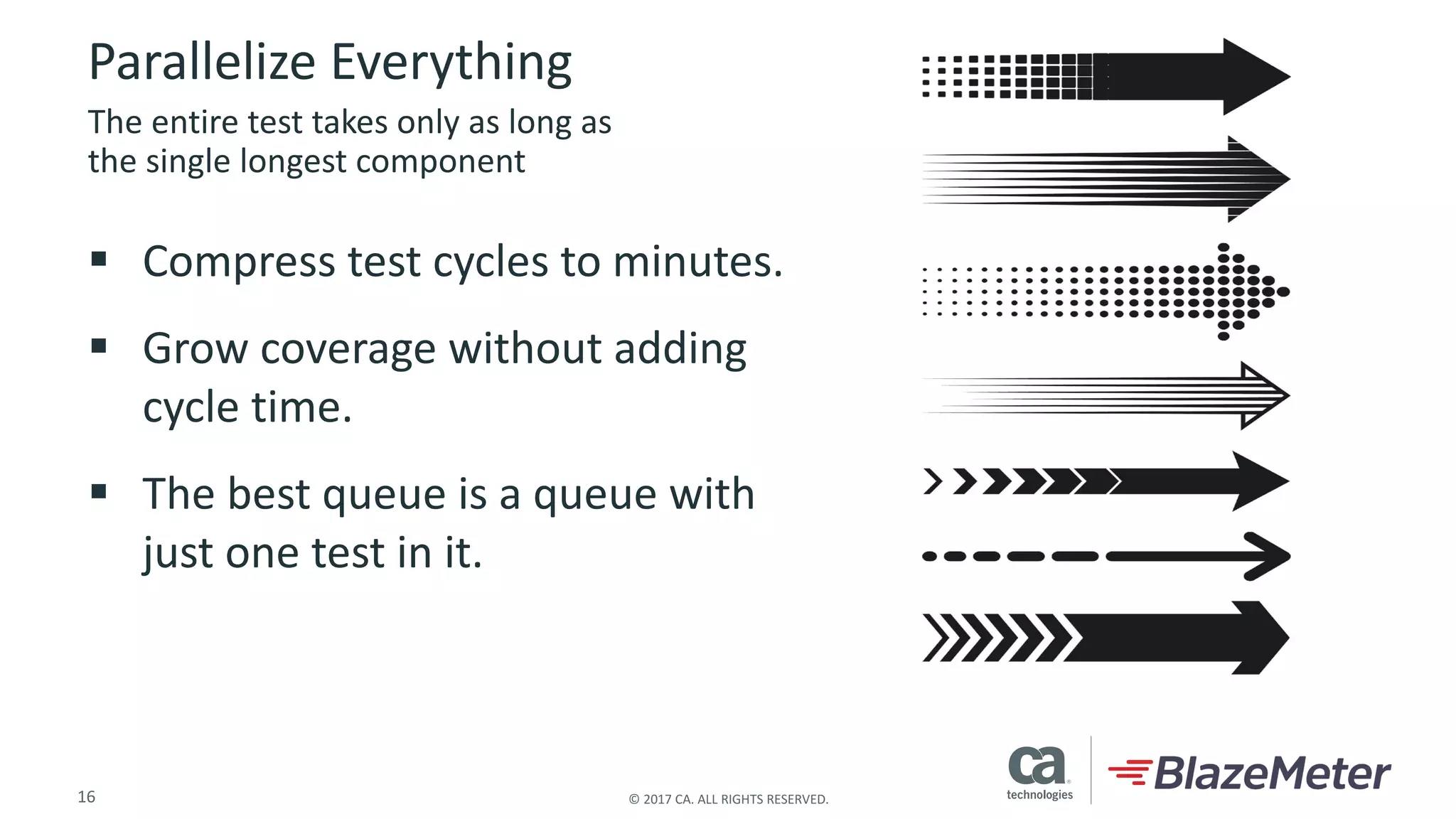 Parallelize Everything

The entire test takes only as long as the single longest component

▪ Compress test cycles to minutes.

▪ Grow coverage without adding cycle time.

▪ The best queue is a queue with just one test in it.

16

© 2017 CA. ALL RIGHTS RESERVED.

ca technologies

BlazeMeter